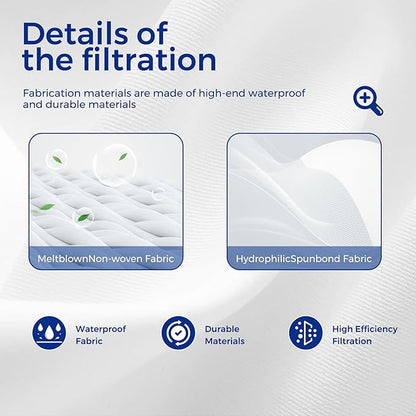 Details of the filtration

Fabrication materials are made of high-end waterproof and durable materials

MeltblownNon-woven Fabric

HydrophilicSpunbond Fabric

Waterproof Fabric

Durable Materials

High Efficiency Filtration